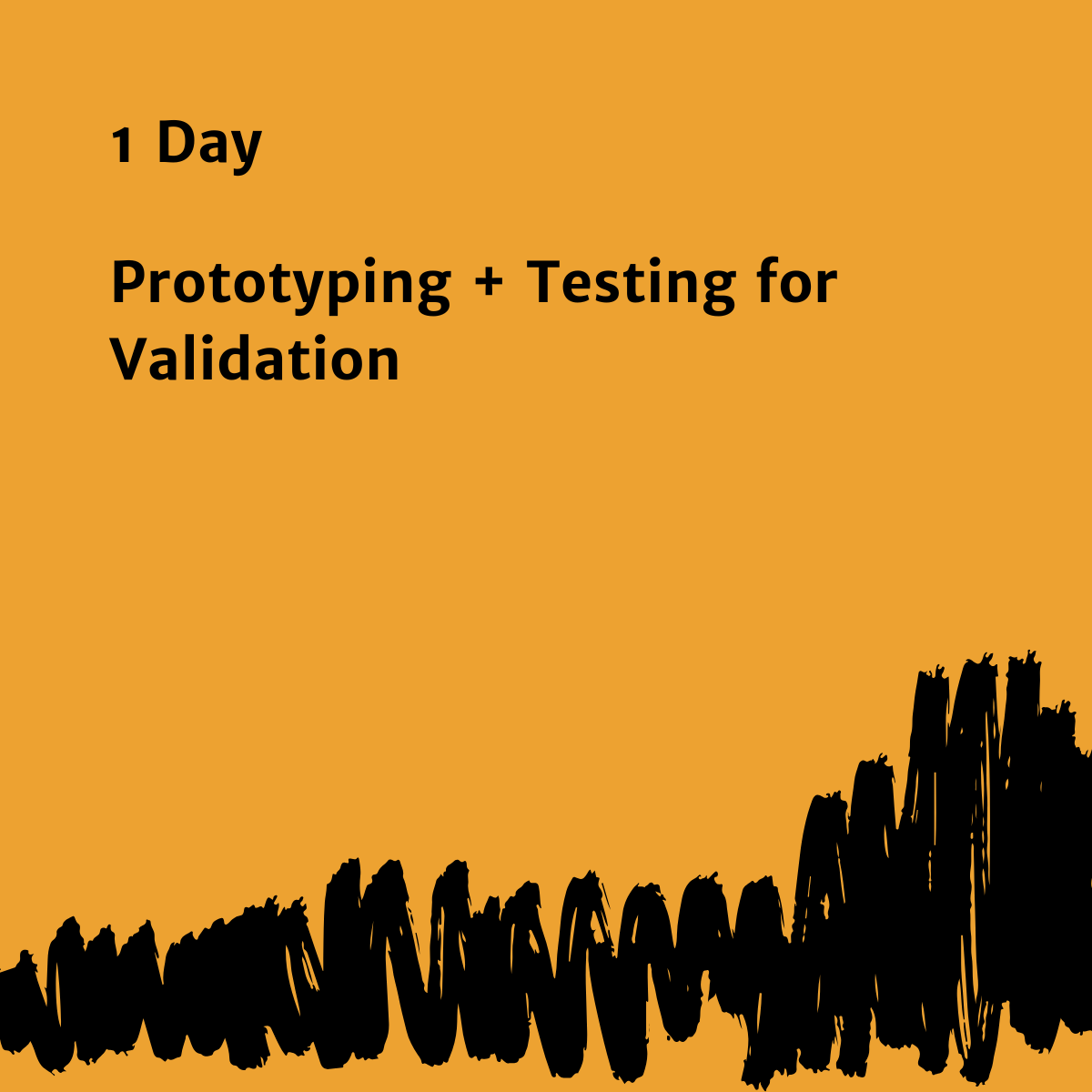 1 Day

Prototyping + Testing for Validation